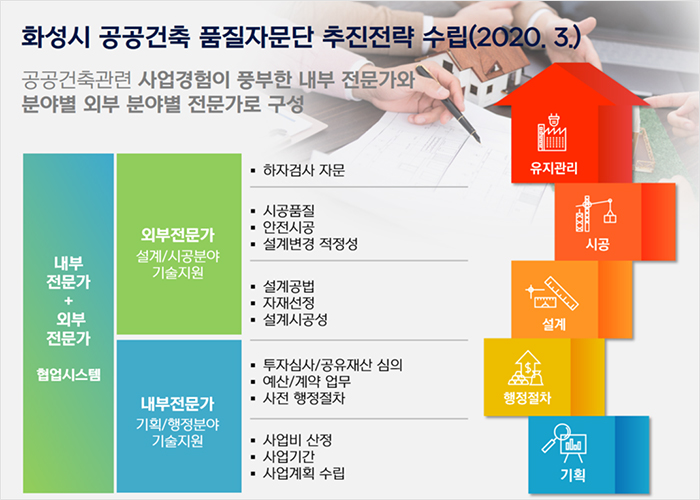 화성시 공공건축 품질자문단 추진전략 수립(2020. 3.)

공공건축관련 사업경험이 풍부한 내부 전문가와 분야별 외부 분야별 전문가로 구성

내부 전문가 + 외부 전문가

협업시스템

외부전문가
설계/시공분야 기술지원

내부전문가
기획/행정분야 기술지원

▪ 하자검사 자문

▪ 시공품질
▪ 안전시공
▪ 설계변경 적정성

▪ 설계공법
▪ 자재선정
▪ 설계시공성

▪ 투자심사/공유재산 심의
▪ 예산/계약 업무
▪ 사전 행정절차

▪ 사업비 산정
▪ 사업기간
▪ 사업계획 수립

유지관리

시공

설계

행정절차

기획